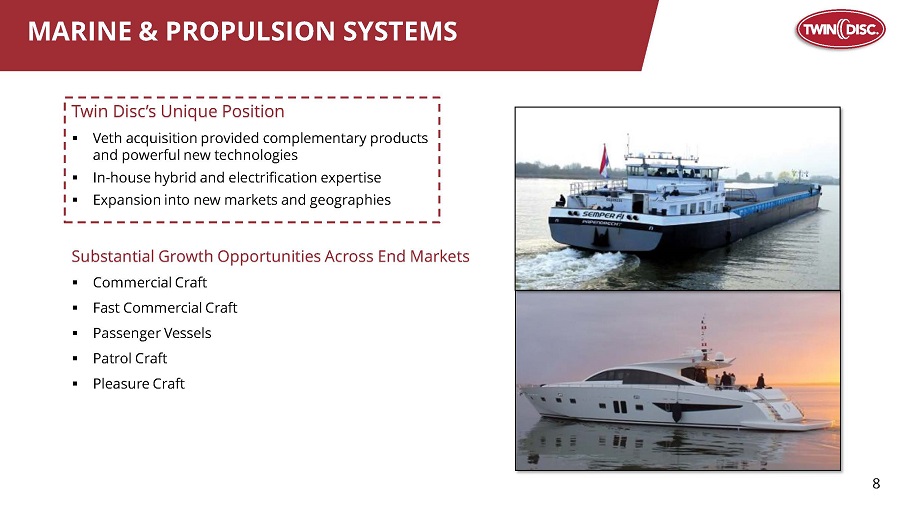 MARINE & PROPULSION SYSTEMS

TWIN DISC.

Twin Disc's Unique Position
▪ Veth acquisition provided complementary products and powerful new technologies
▪ In-house hybrid and electrification expertise
▪ Expansion into new markets and geographies

Substantial Growth Opportunities Across End Markets
▪ Commercial Craft
▪ Fast Commercial Craft
▪ Passenger Vessels
▪ Patrol Craft
▪ Pleasure Craft

SEMPER FI

8